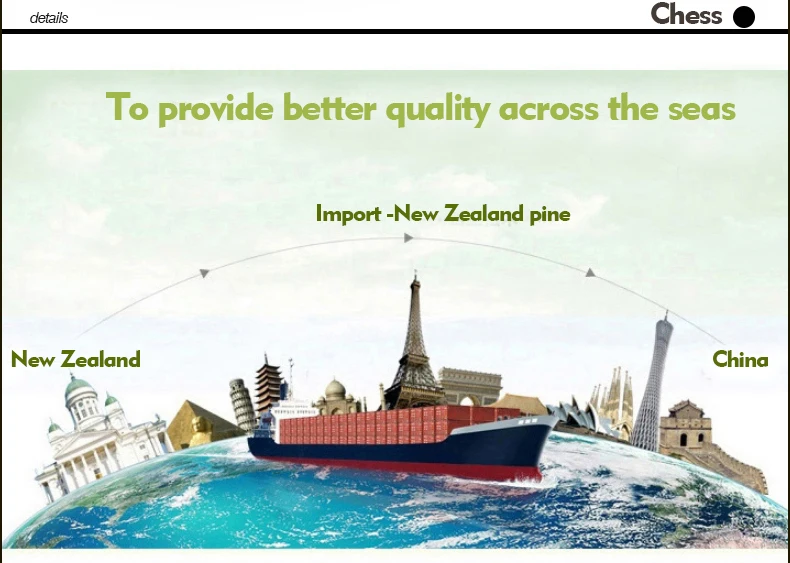 details

Chess

To provide better quality across the seas

Import -New Zealand pine

New Zealand

China